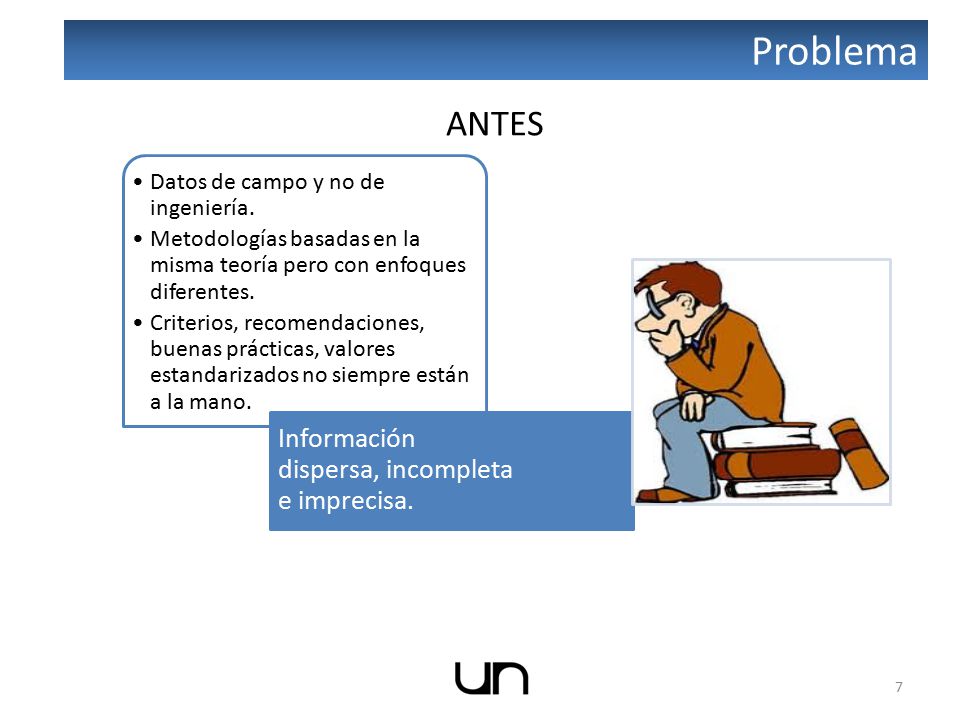 Problema

ANTES

• Datos de campo y no de ingeniería.
• Metodologías basadas en la misma teoría pero con enfoques diferentes.
• Criterios, recomendaciones, buenas prácticas, valores estandarizados no siempre están a la mano.

Información dispersa, incompleta e imprecisa.

un

7